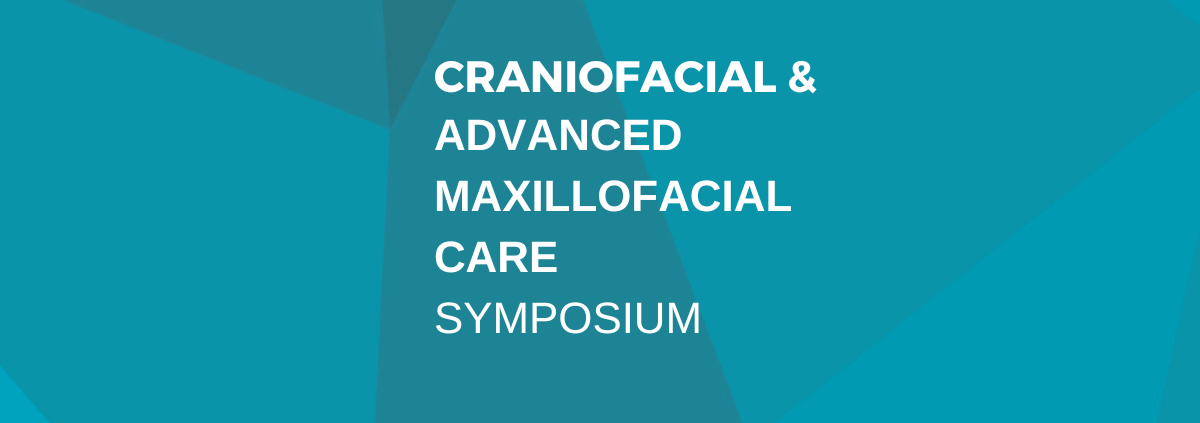 CRANIOFACIAL & ADVANCED MAXILLOFACIAL CARE
SYMPOSIUM